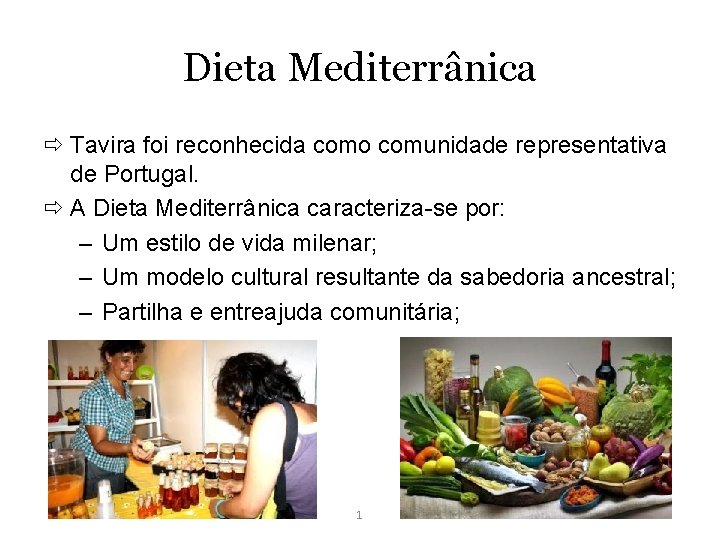 Dieta Mediterrânica

⇨ Tavira foi reconhecida como comunidade representativa de Portugal.

⇨ A Dieta Mediterrânica caracteriza-se por:

– Um estilo de vida milenar;

– Um modelo cultural resultante da sabedoria ancestral;

– Partilha e entreajuda comunitária;

1